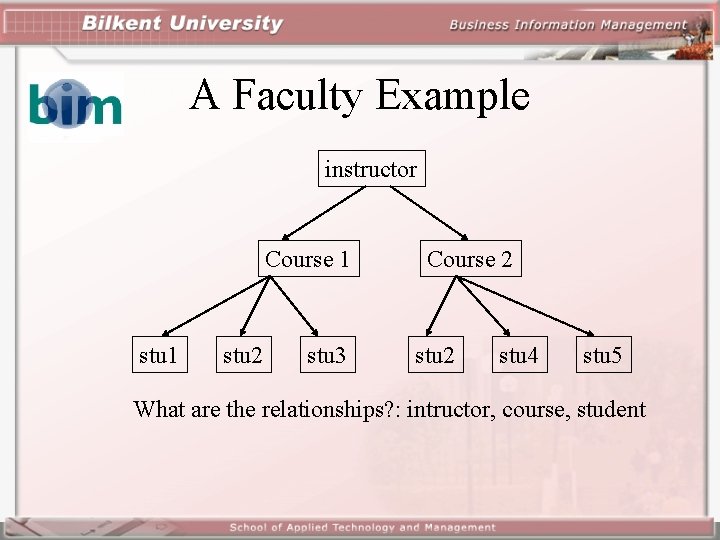 Bilkent University

Business Information Management

bim

A Faculty Example

instructor

Course 1

Course 2

stu1

stu2

stu3

stu2

stu4

stu5

What are the relationships?: intructor, course, student

School of Applied Technology and Management